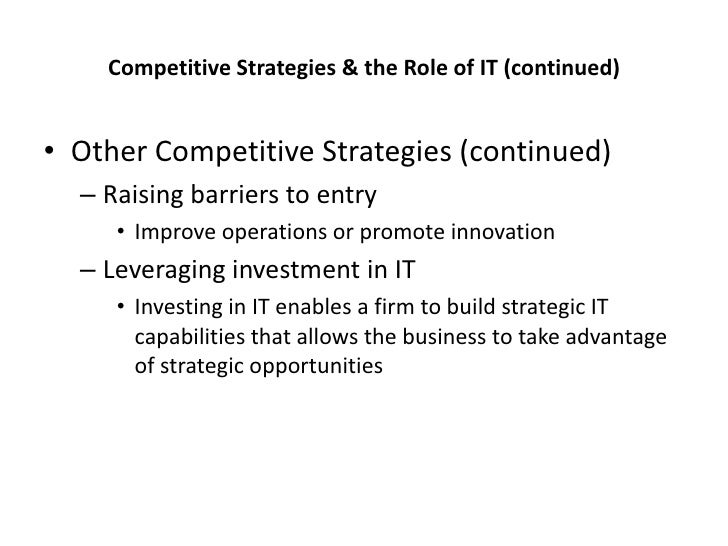 Competitive Strategies & the Role of IT (continued)

• Other Competitive Strategies (continued)
– Raising barriers to entry
• Improve operations or promote innovation
– Leveraging investment in IT
• Investing in IT enables a firm to build strategic IT capabilities that allows the business to take advantage of strategic opportunities